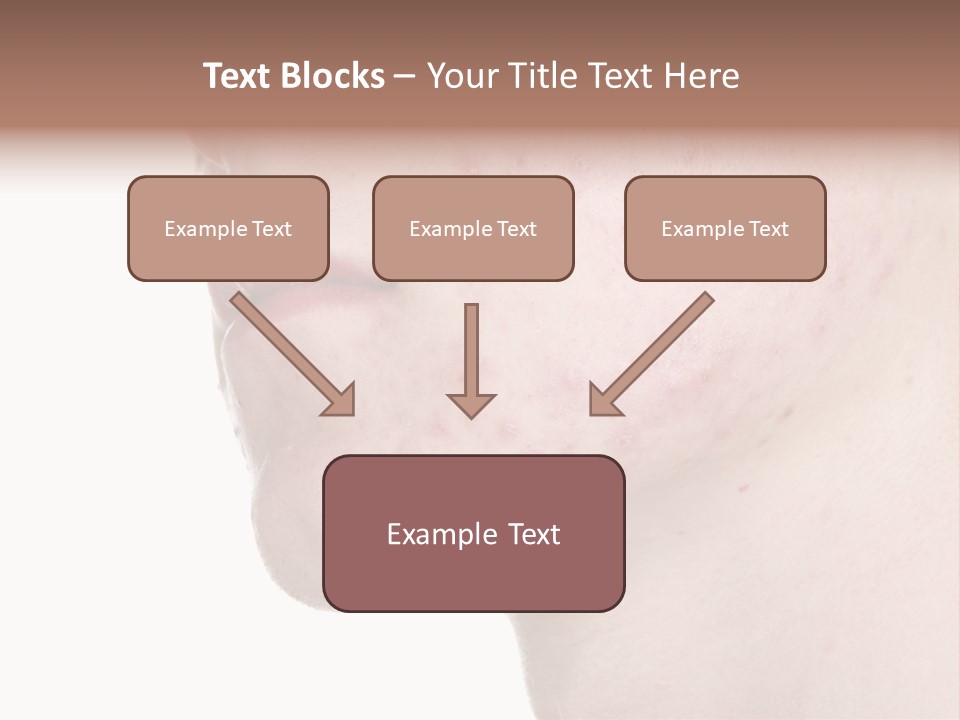 Text Blocks – Your Title Text Here

Example Text

Example Text

Example Text

Example Text